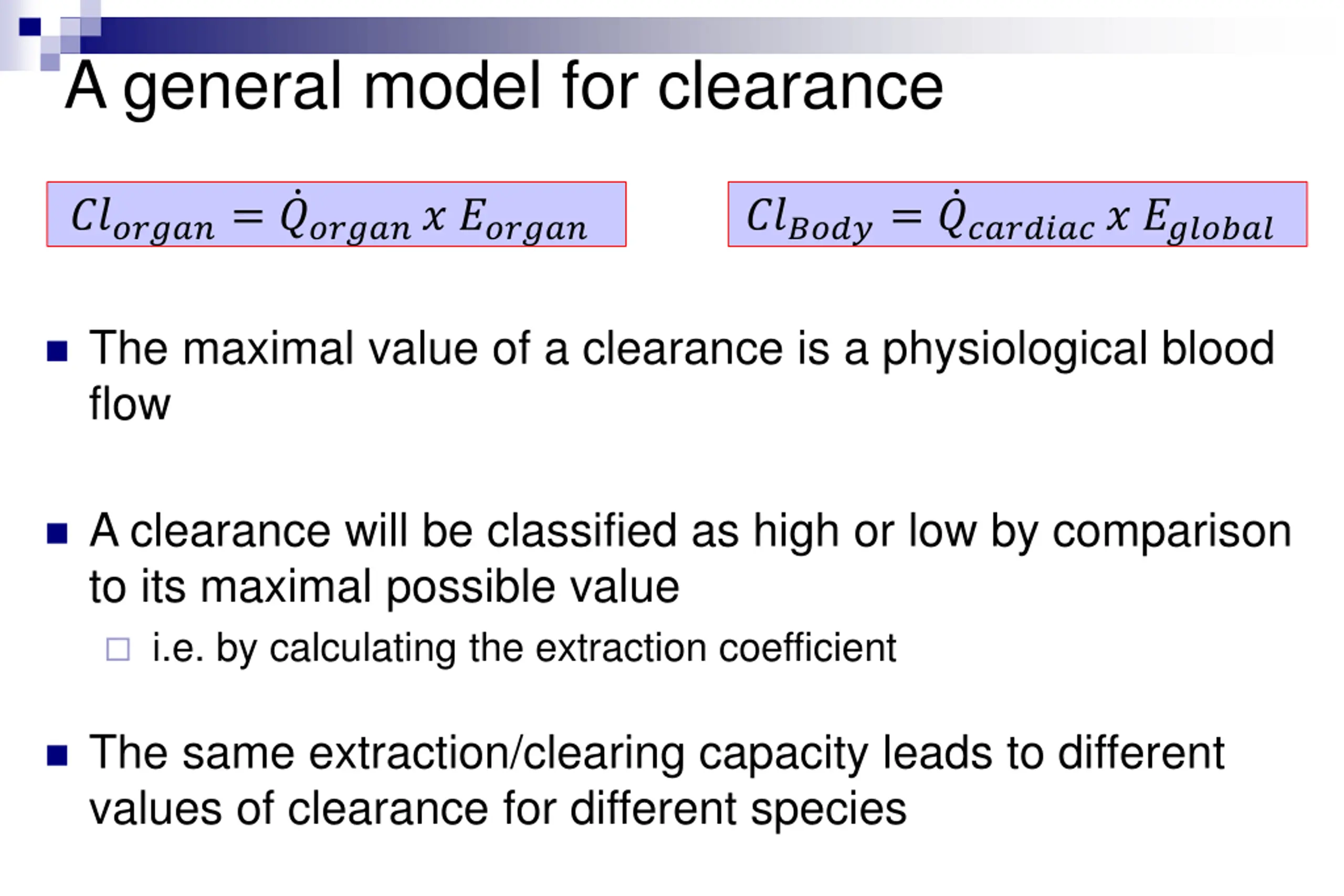 A general model for clearance

$Cl_{organ} = \dot{Q}_{organ} \, x \, E_{organ}$

$Cl_{Body} = \dot{Q}_{cardiac} \, x \, E_{global}$

The maximal value of a clearance is a physiological blood flow

A clearance will be classified as high or low by comparison to its maximal possible value

i.e. by calculating the extraction coefficient

The same extraction/clearing capacity leads to different values of clearance for different species